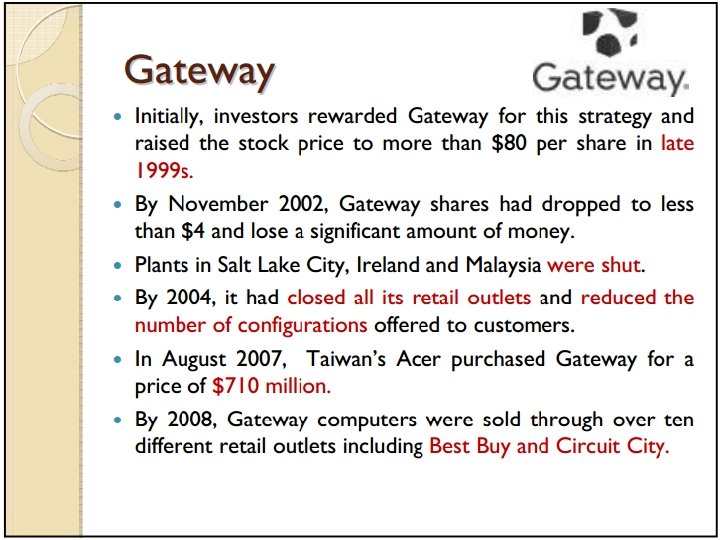 Gateway

Gateway.

- Initially, investors rewarded Gateway for this strategy and raised the stock price to more than \$80 per share in late 1999s.
- By November 2002, Gateway shares had dropped to less than \$4 and lose a significant amount of money.
- Plants in Salt Lake City, Ireland and Malaysia were shut.
- By 2004, it had closed all its retail outlets and reduced the number of configurations offered to customers.
- In August 2007, Taiwan's Acer purchased Gateway for a price of \$710 million.
- By 2008, Gateway computers were sold through over ten different retail outlets including Best Buy and Circuit City.